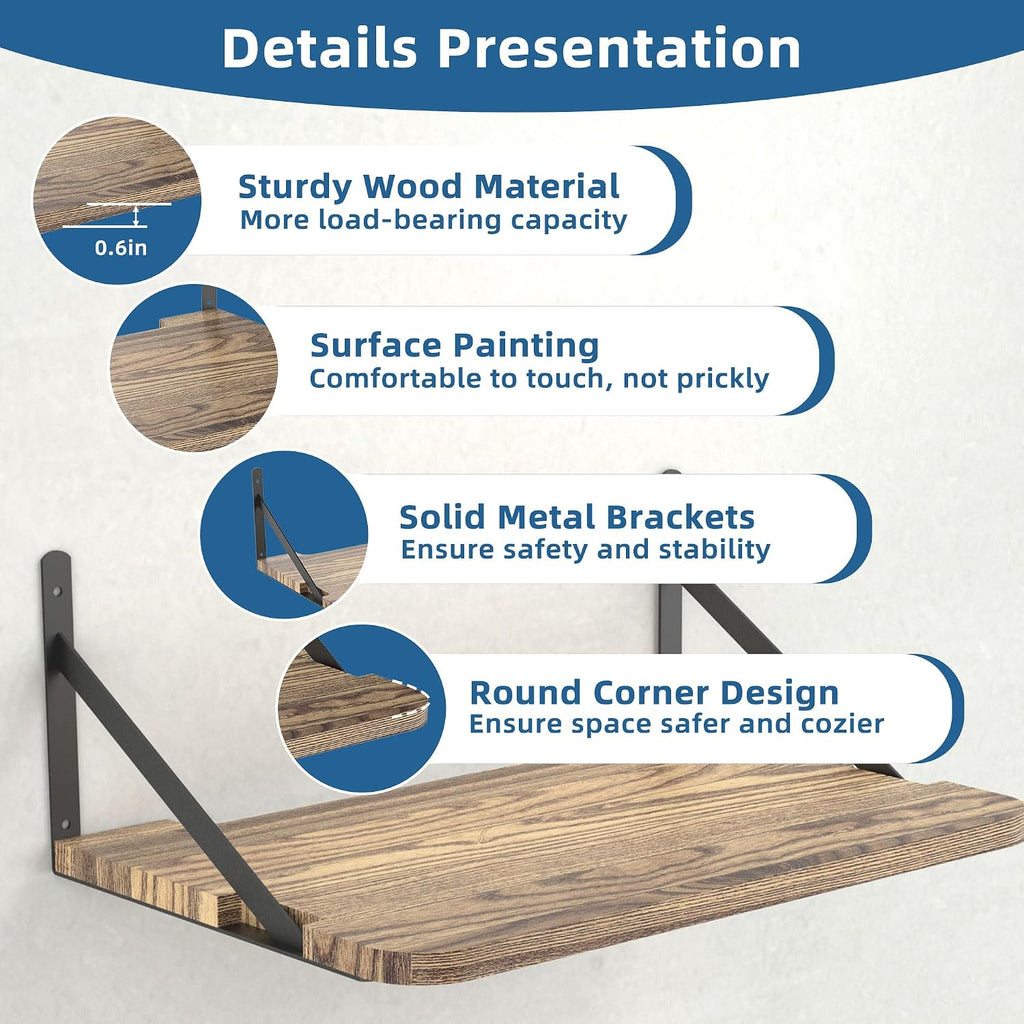 Details Presentation

0.6in

Sturdy Wood Material
More load-bearing capacity

Surface Painting
Comfortable to touch, not prickly

Solid Metal Brackets
Ensure safety and stability

Round Corner Design
Ensure space safer and cozier